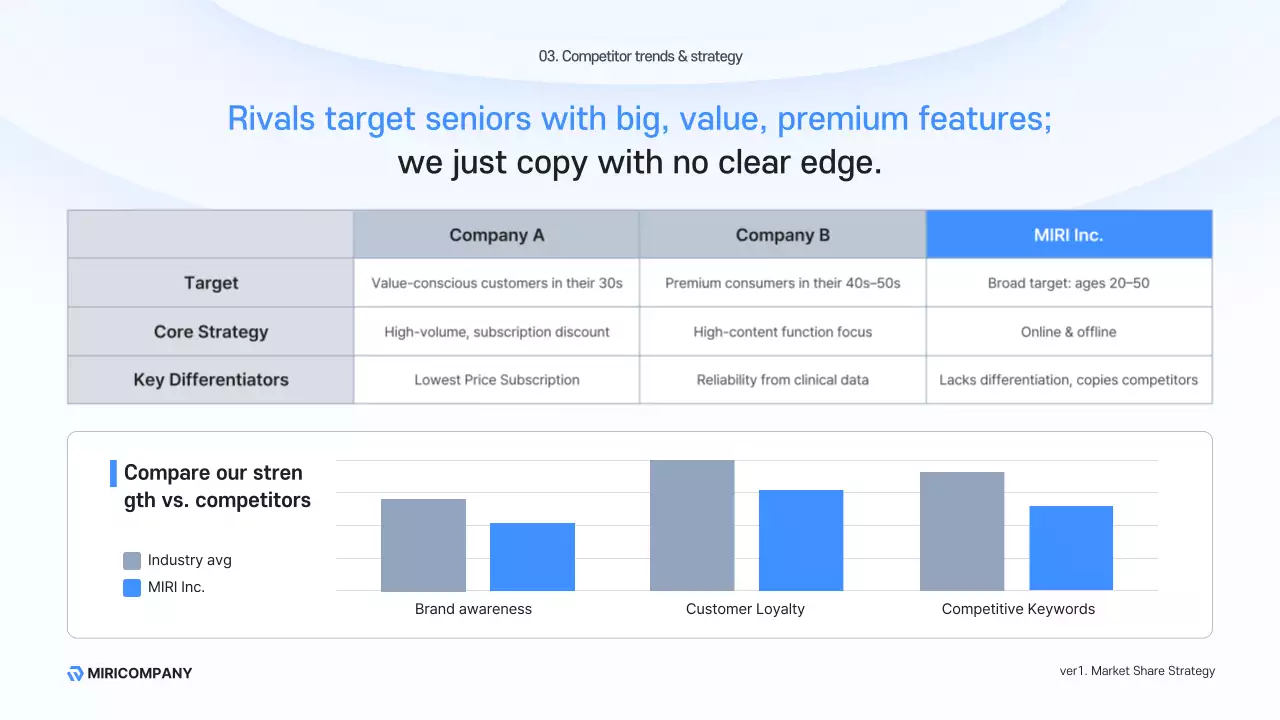 03. Competitor trends & strategy

Rivals target seniors with big, value, premium features;
we just copy with no clear edge.

| | Company A | Company B | MIRI Inc. |
|---|---|---|---|
| Target | Value-conscious customers in their 30s | Premium consumers in their 40s–50s | Broad target: ages 20–50 |
| Core Strategy | High-volume, subscription discount | High-content function focus | Online & offline |
| Key Differentiators | Lowest Price Subscription | Reliability from clinical data | Lacks differentiation, copies competitors |

Compare our stren gth vs. competitors

Industry avg
MIRI Inc.

Brand awareness
Customer Loyalty
Competitive Keywords

MIRICOMPANY

ver1. Market Share Strategy